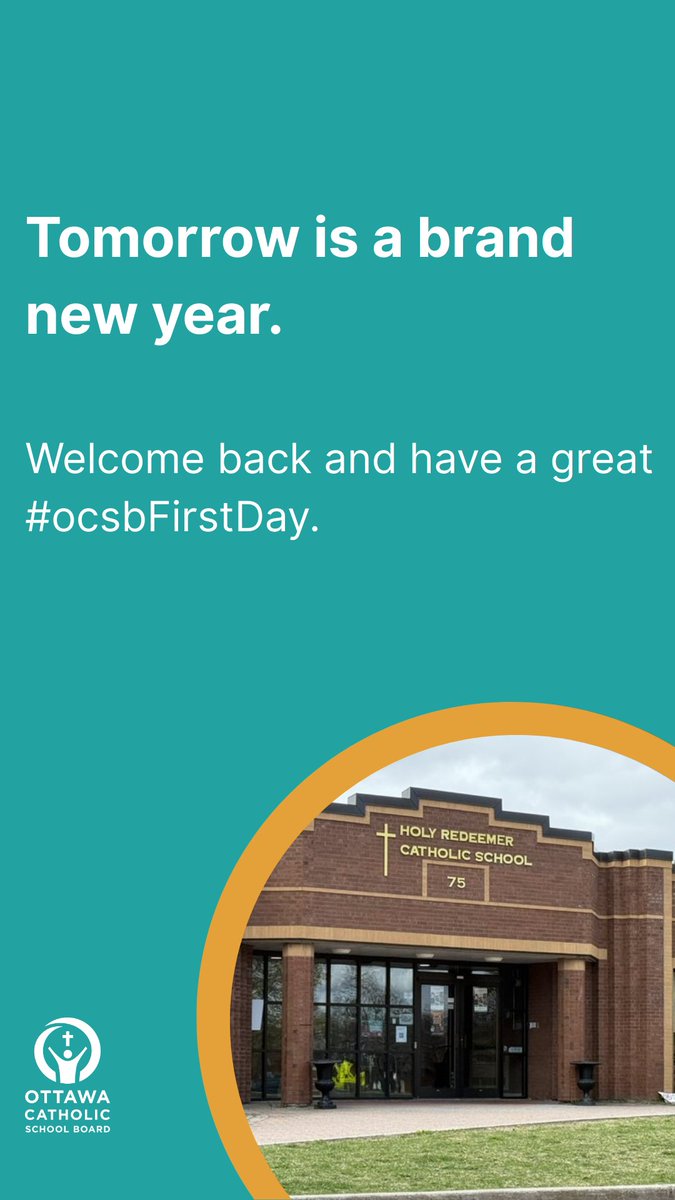 Tomorrow is a brand new year.

Welcome back and have a great #ocsbFirstDay.

HOLY REDEEMER CATHOLIC SCHOOL
75

OTTAWA CATHOLIC SCHOOL BOARD